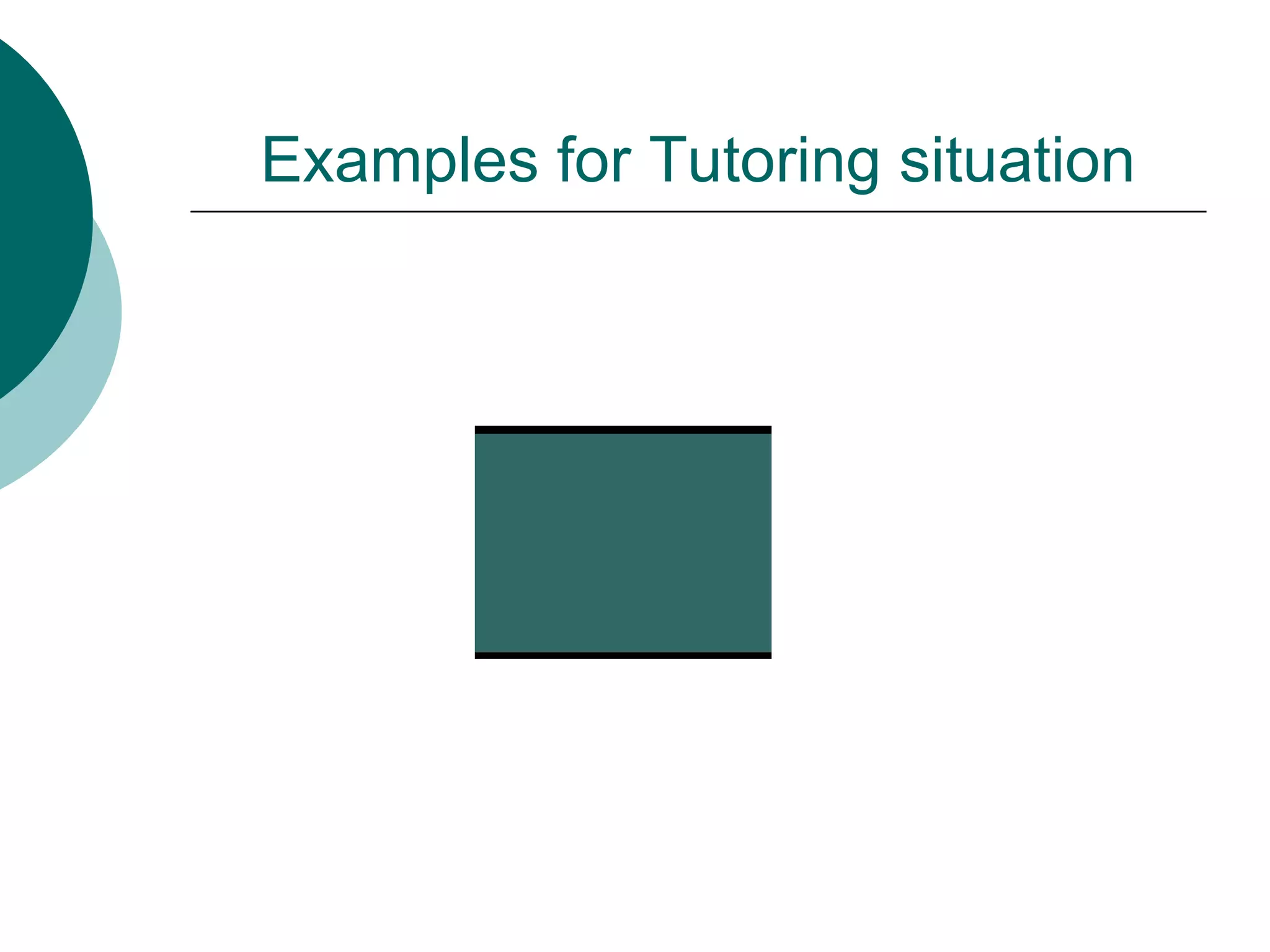 Examples for Tutoring situation